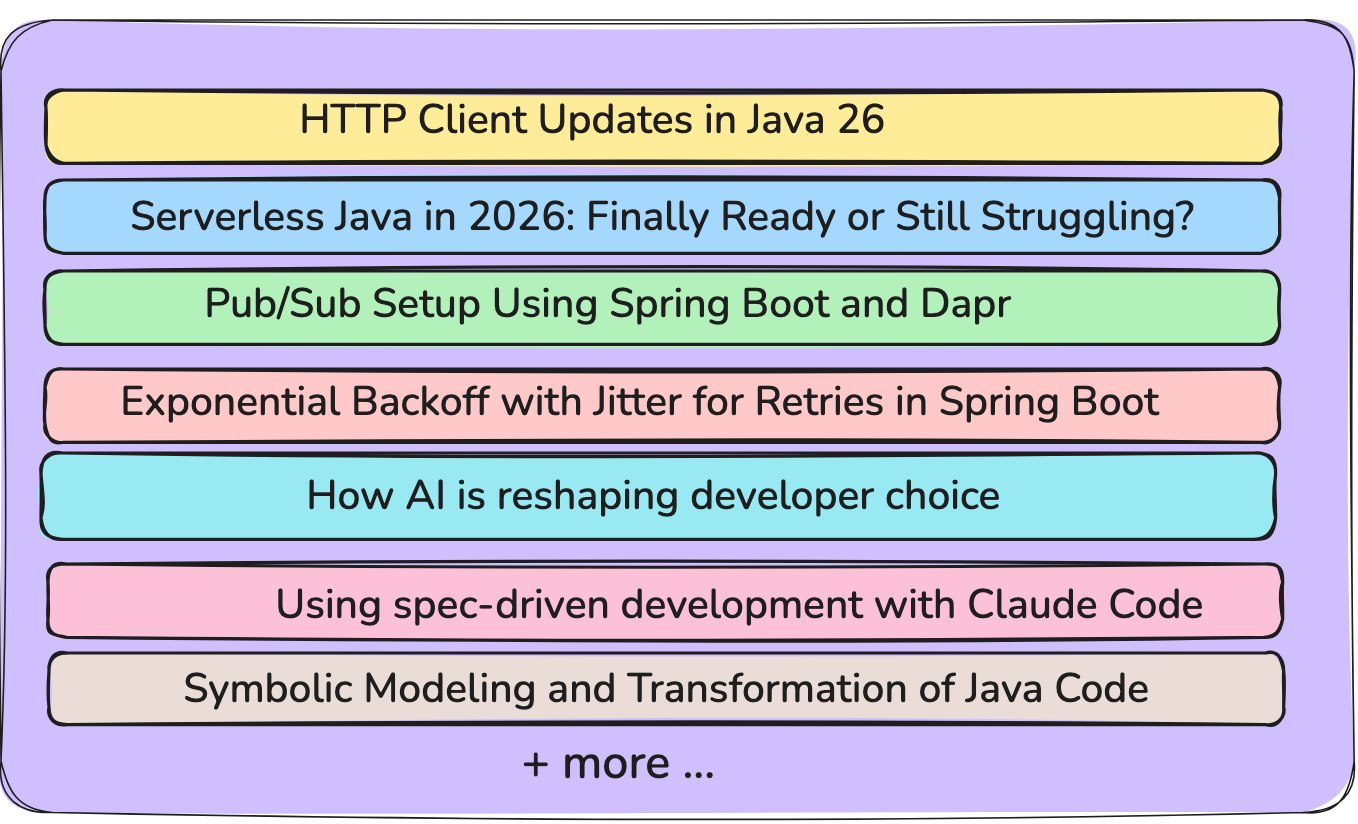 HTTP Client Updates in Java 26

Serverless Java in 2026: Finally Ready or Still Struggling?

Pub/Sub Setup Using Spring Boot and Dapr

Exponential Backoff with Jitter for Retries in Spring Boot

How AI is reshaping developer choice

Using spec-driven development with Claude Code

Symbolic Modeling and Transformation of Java Code

+ more ...